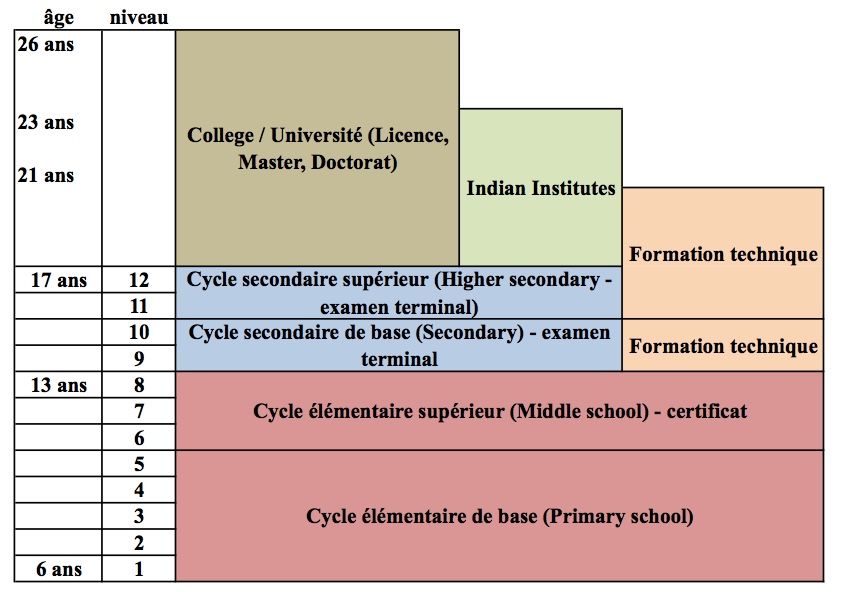 | âge | niveau | | | |
|---|---|---|---|---|
| 26 ans 23 ans 21 ans | | College / Université (Licence, Master, Doctorat) | Indian Institutes | Formation technique |
| 17 ans | 12 | Cycle secondaire supérieur (Higher secondary - examen terminal) | | |
| | 11 | | | |
| | 10 | Cycle secondaire de base (Secondary) - examen terminal | | Formation technique |
| | 9 | | | |
| 13 ans | 8 | Cycle élémentaire supérieur (Middle school) - certificat | | |
| | 7 | | | |
| | 6 | | | |
| | 5 | Cycle élémentaire de base (Primary school) | | |
| | 4 | | | |
| | 3 | | | |
| | 2 | | | |
| 6 ans | 1 | | | |